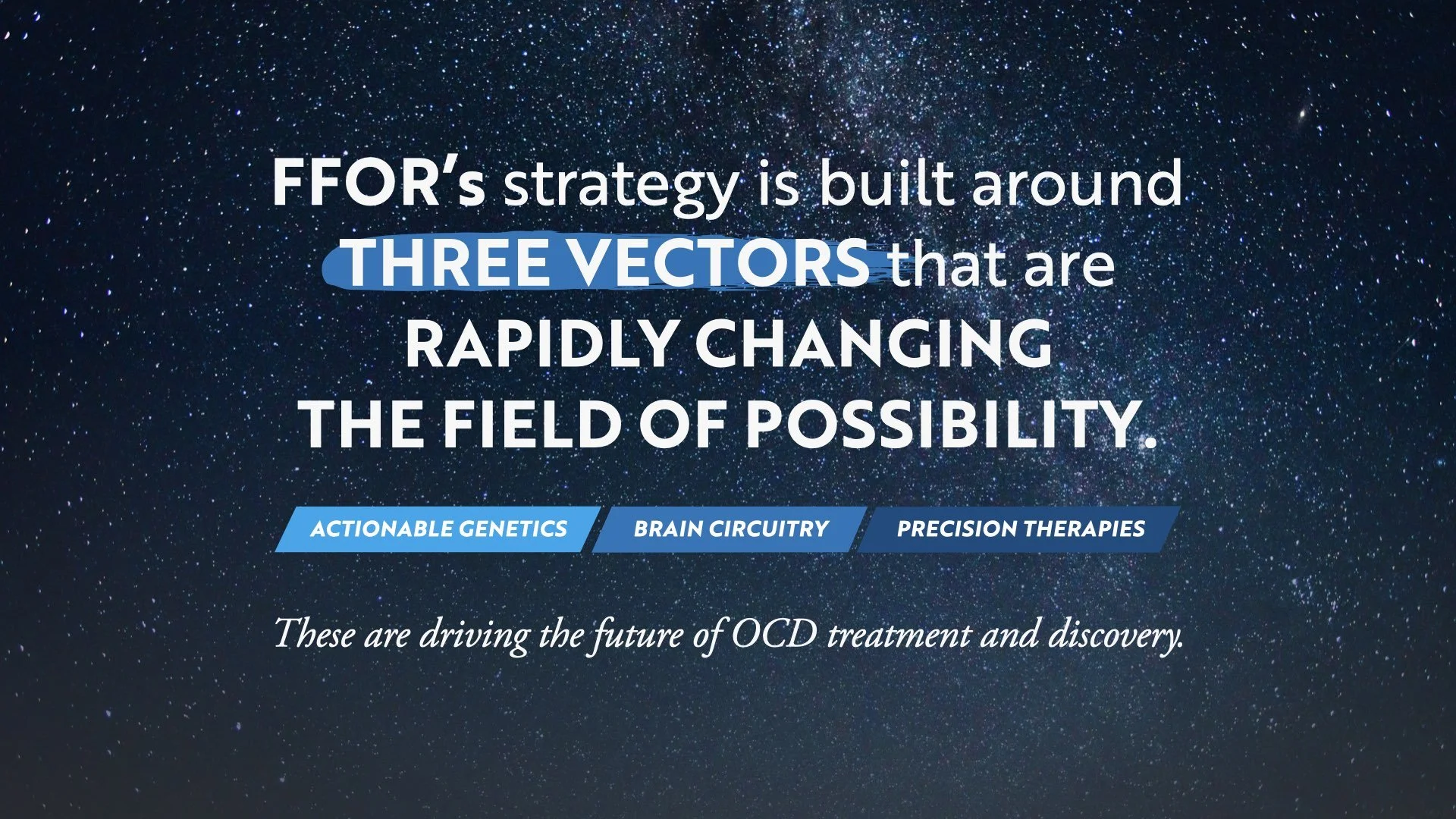 FFOR's strategy is built around THREE VECTORS that are RAPIDLY CHANGING THE FIELD OF POSSIBILITY.

ACTIONABLE GENETICS
BRAIN CIRCUITRY
PRECISION THERAPIES

These are driving the future of OCD treatment and discovery.